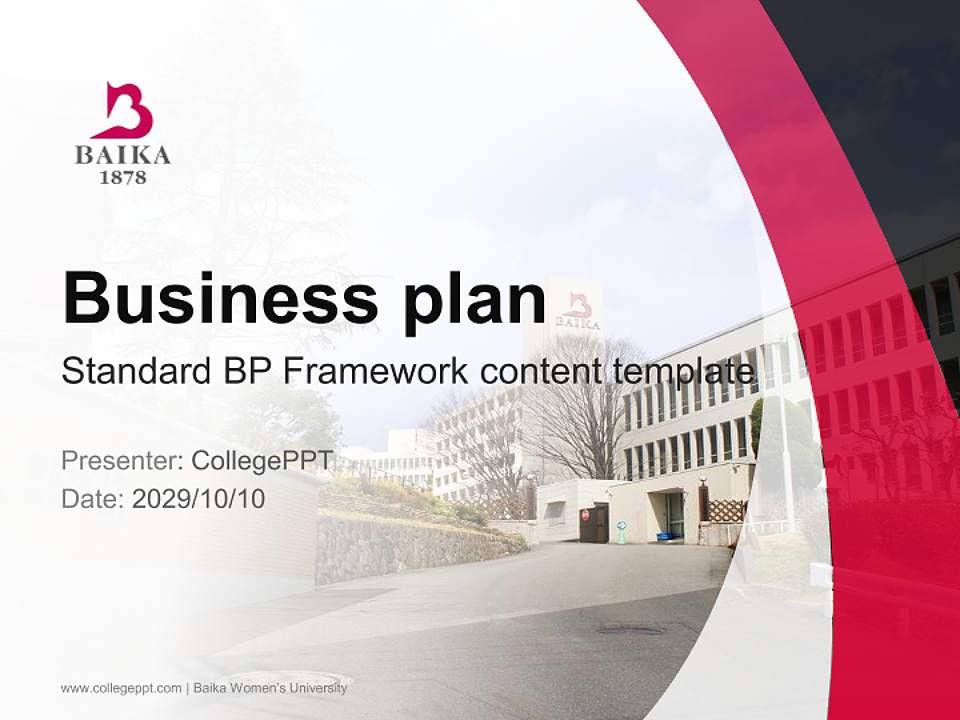 BAIKA
1878

Business plan

BAIKA

Standard BP Framework content template

Presenter: CollegePPT
Date: 2029/10/10

www.collegeppt.com | Baika Women's University